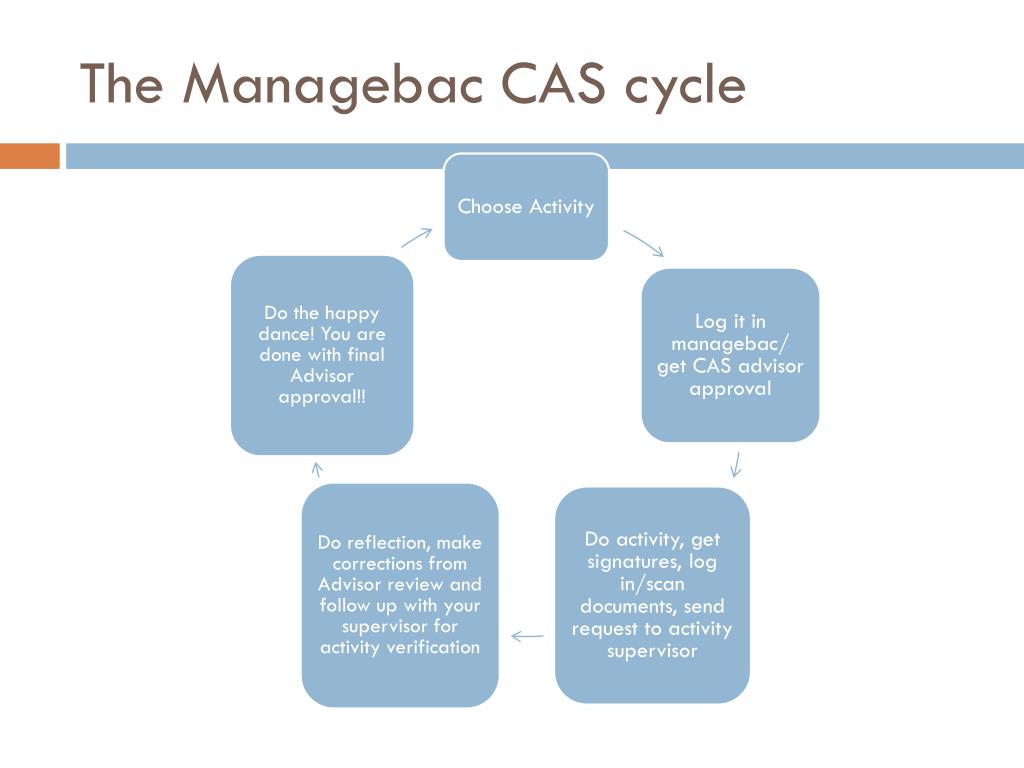 The Managebac CAS cycle

Choose Activity

Log it in managebac/ get CAS advisor approval

Do activity, get signatures, log in/scan documents, send request to activity supervisor

Do reflection, make corrections from Advisor review and follow up with your supervisor for activity verification

Do the happy dance! You are done with final Advisor approval!!